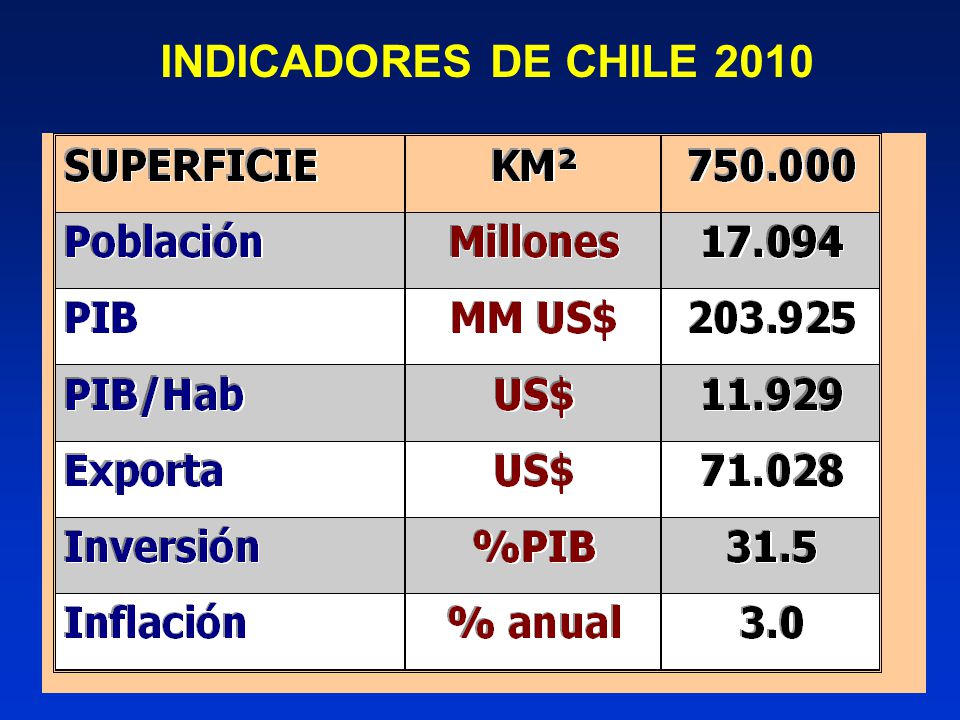 INDICADORES DE CHILE 2010

| SUPERFICIE | KM² | 750.000 |
|---|---|---|
| Población | Millones | 17.094 |
| PIB | MM US$ | 203.925 |
| PIB/Hab | US$ | 11.929 |
| Exporta | US$ | 71.028 |
| Inversión | %PIB | 31.5 |
| Inflación | % anual | 3.0 |